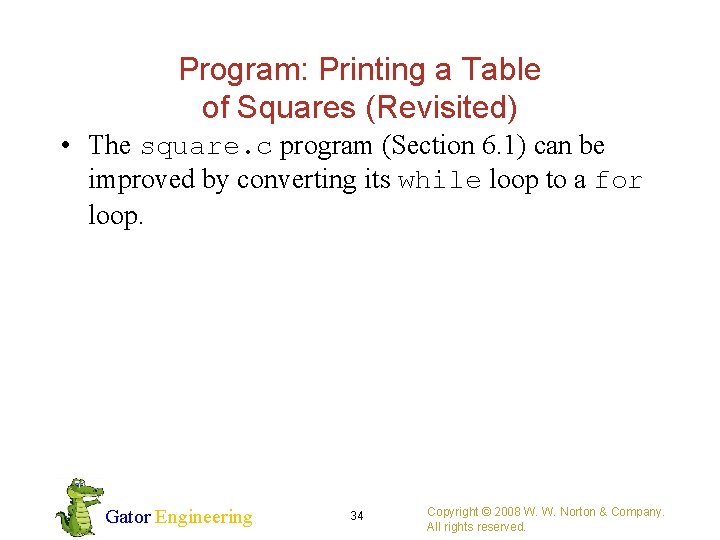 Program: Printing a Table of Squares (Revisited)

• The square.c program (Section 6.1) can be improved by converting its while loop to a for loop.

Gator Engineering

34

Copyright © 2008 W. W. Norton & Company. All rights reserved.